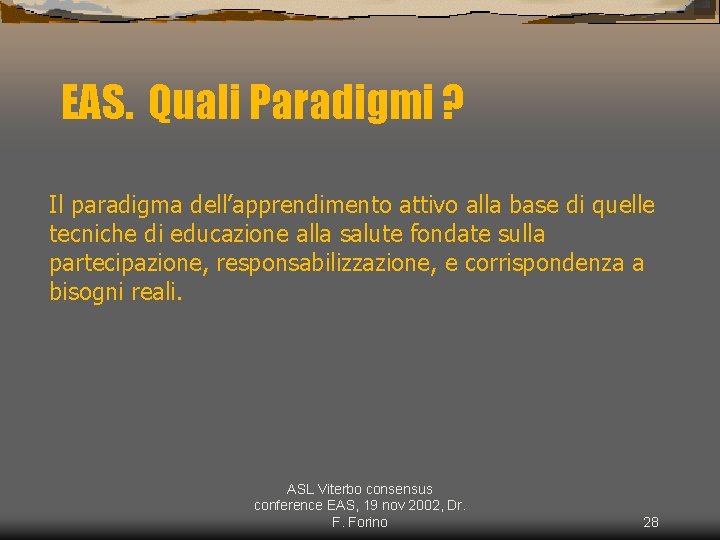 EAS. Quali Paradigmi ?

Il paradigma dell’apprendimento attivo alla base di quelle tecniche di educazione alla salute fondate sulla partecipazione, responsabilizzazione, e corrispondenza a bisogni reali.

ASL Viterbo consensus conference EAS, 19 nov 2002, Dr. F. Forino

28